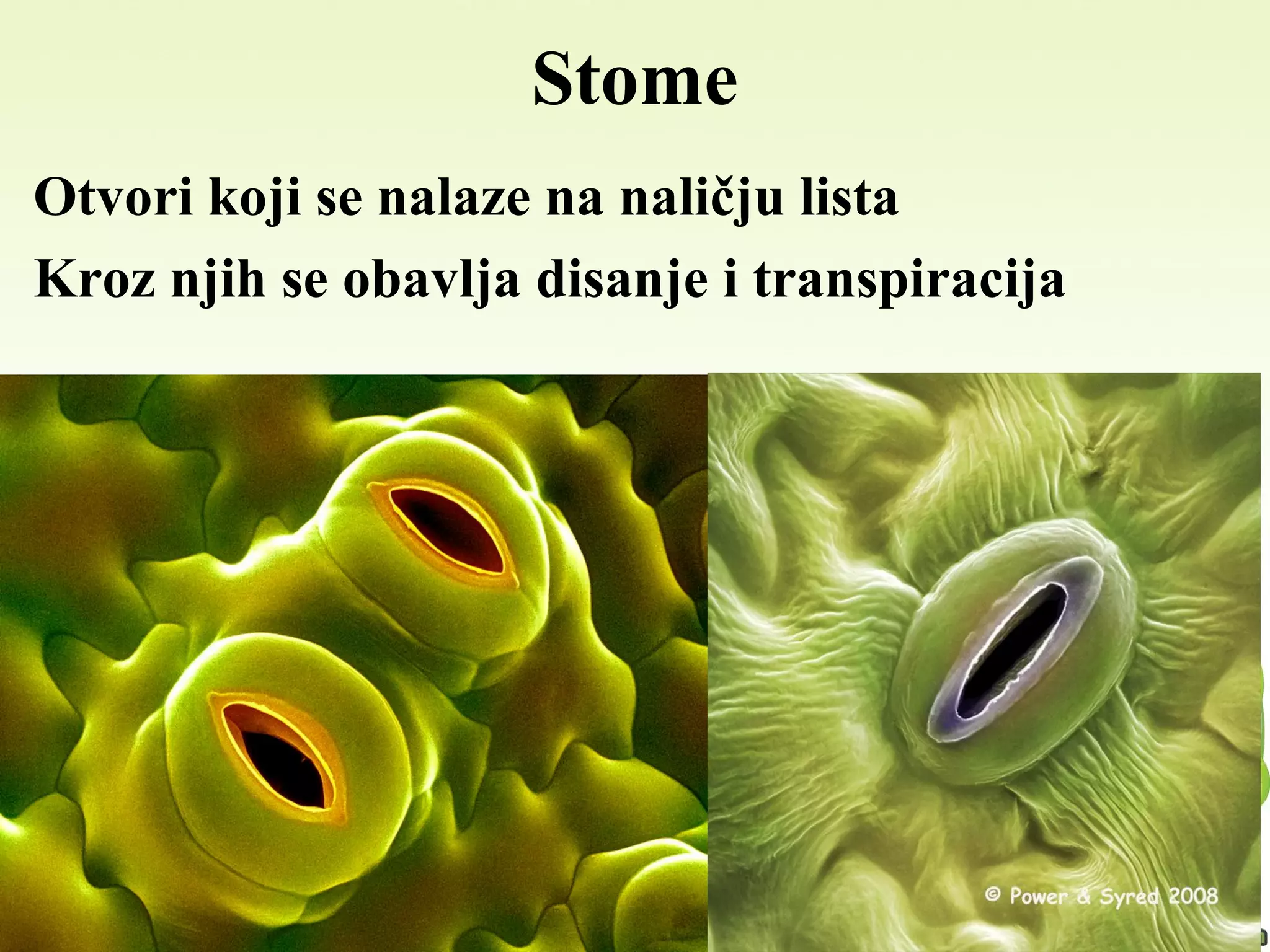 Stome

Otvori koji se nalaze na naličju lista

Kroz njih se obavlja disanje i transpiracija

© Power & Syred 2008